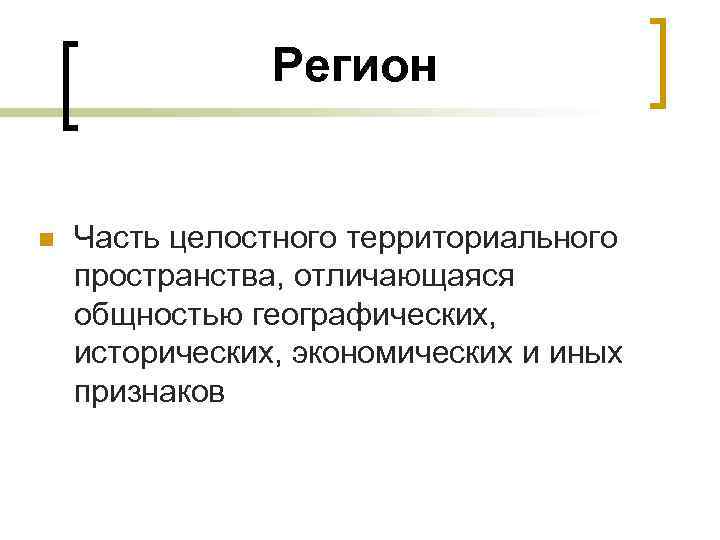 Регион

Часть целостного территориального пространства, отличающаяся общностью географических, исторических, экономических и иных признаков